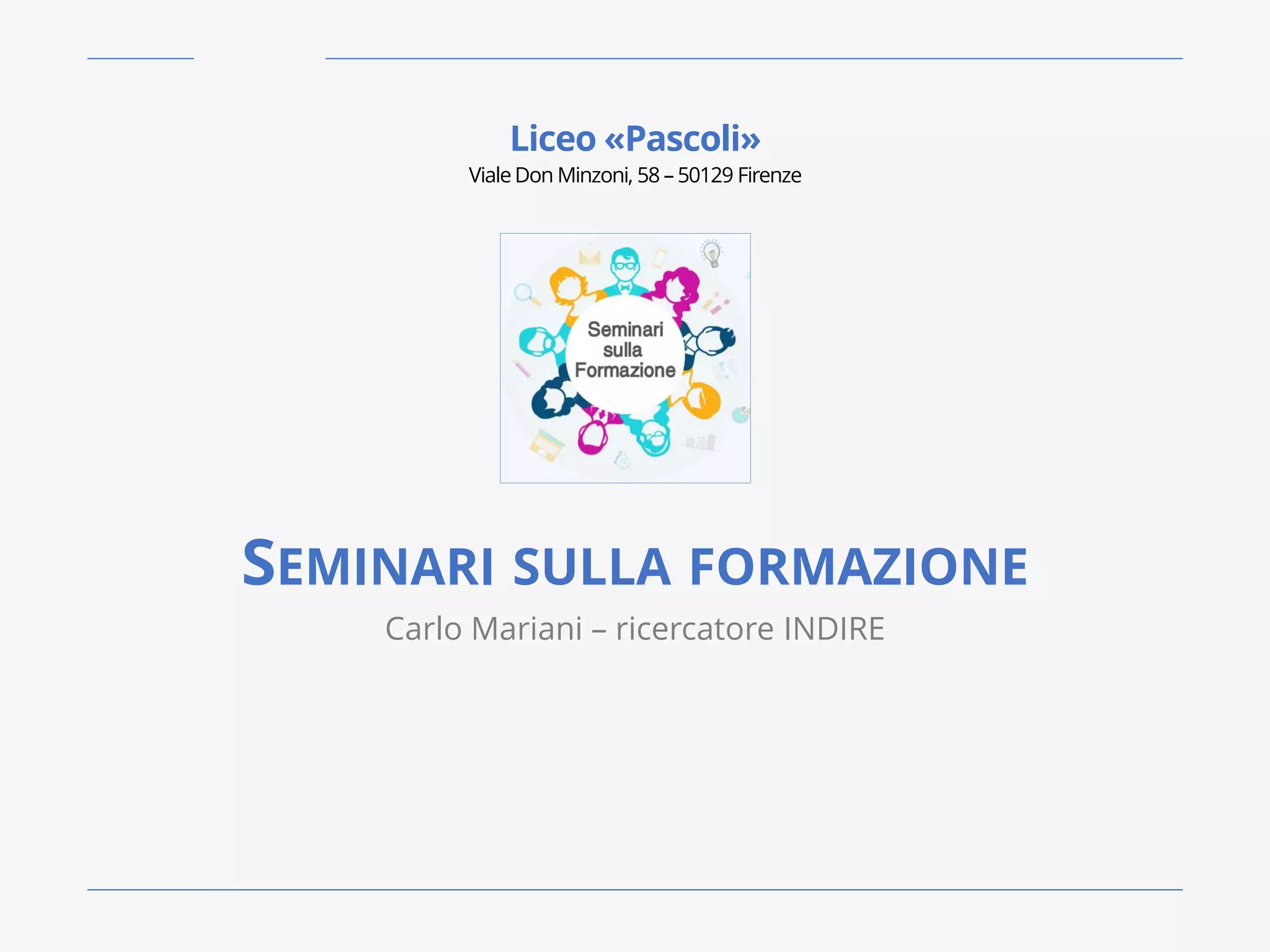 Liceo «Pascoli»
Viale Don Minzoni, 58 – 50129 Firenze

Seminari sulla Formazione

SEMINARI SULLA FORMAZIONE

Carlo Mariani – ricercatore INDIRE